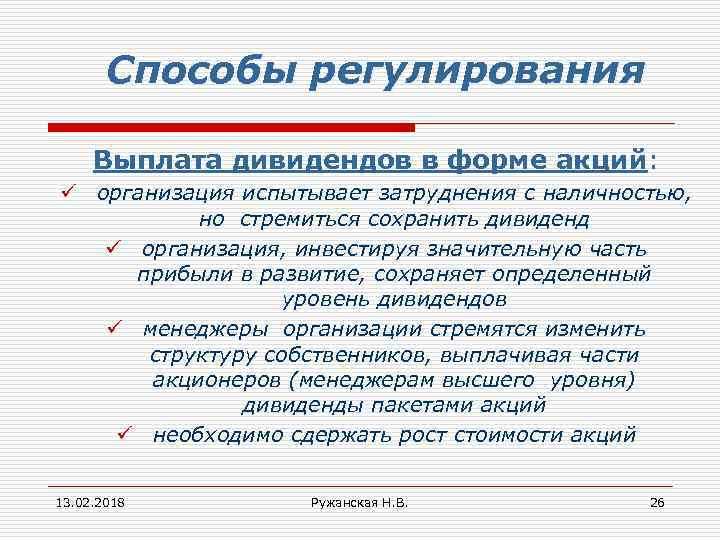 Способы регулирования

Выплата дивидендов в форме акций:

✓ организация испытывает затруднения с наличностью, но стремиться сохранить дивиденд

✓ организация, инвестируя значительную часть прибыли в развитие, сохраняет определенный уровень дивидендов

✓ менеджеры организации стремятся изменить структуру собственников, выплачивая части акционеров (менеджерам высшего уровня) дивиденды пакетами акций

✓ необходимо сдержать рост стоимости акций

13.02.2018

Ружанская Н.В.

26